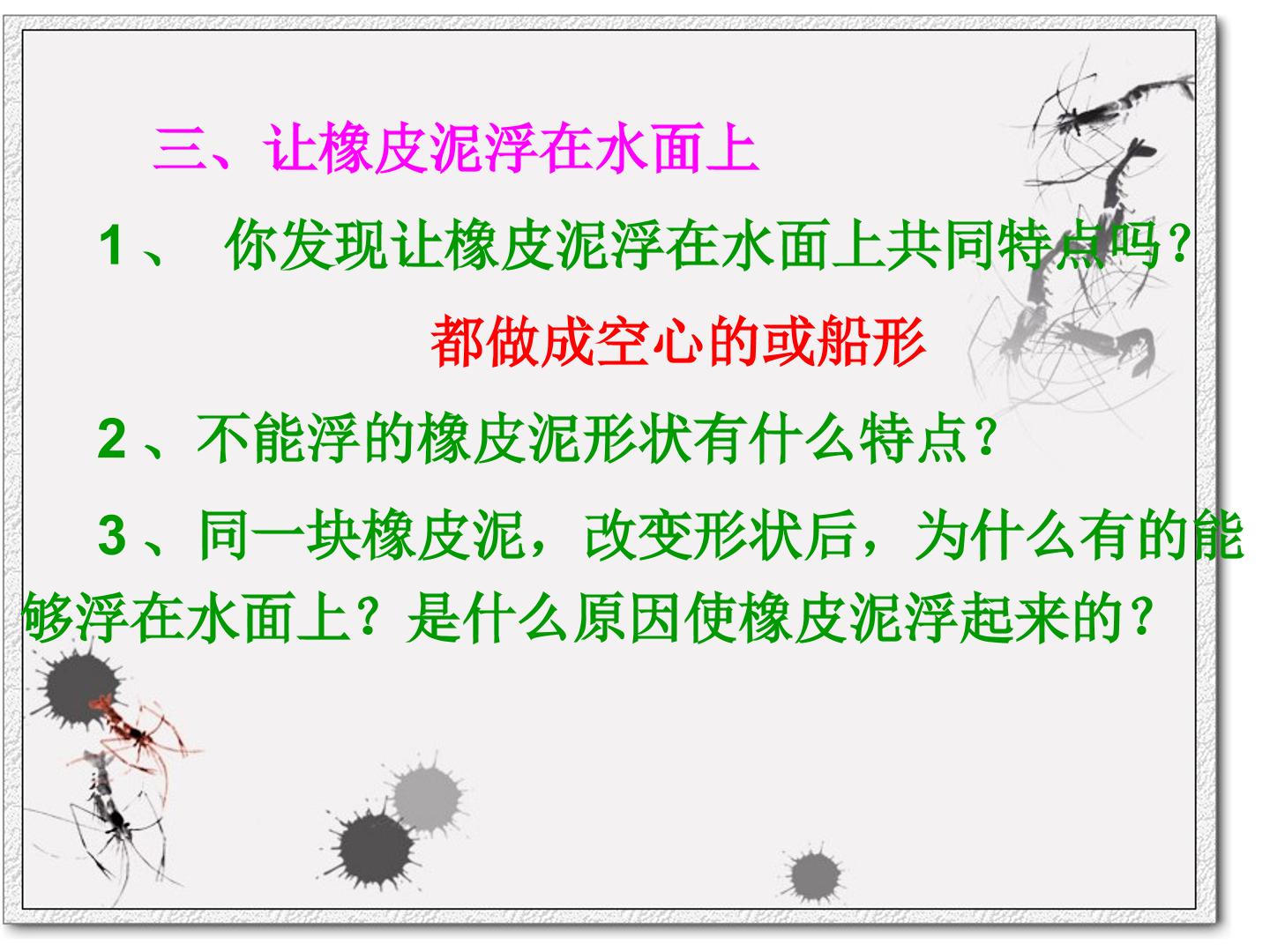 三、让橡皮泥浮在水面上

1、你发现让橡皮泥浮在水面上共同特点吗？

都做成空心的或船形

2、不能浮的橡皮泥形状有什么特点？

3、同一块橡皮泥，改变形状后，为什么有的能够浮在水面上？是什么原因使橡皮泥浮起来的？